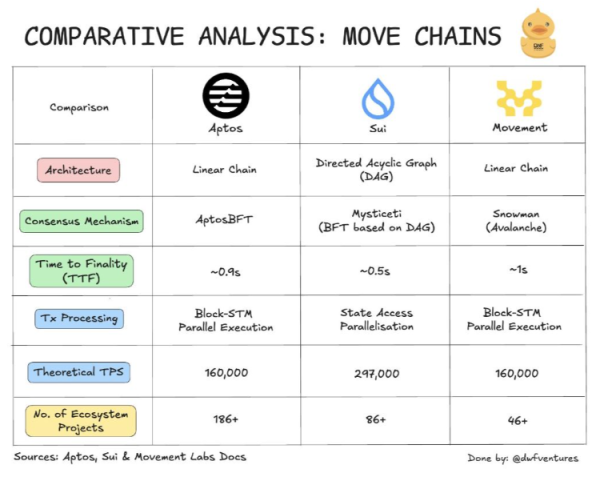 COMPARATIVE ANALYSIS: MOVE CHAINS

DWF

| Comparison | Aptos | Sui | Movement |
|---|---|---|---|
| Architecture | Linear Chain | Directed Acyclic Graph (DAG) | Linear Chain |
| Consensus Mechanism | AptosBFT | Mysticeti (BFT based on DAG) | Snowman (Avalanche) |
| Time to Finality (TTF) | ~0.9s | ~0.5s | ~1s |
| Tx Processing | Block-STM Parallel Execution | State Access Parallelisation | Block-STM Parallel Execution |
| Theoretical TPS | 160,000 | 297,000 | 160,000 |
| No. of Ecosystem Projects | 186+ | 86+ | 46+ |

Sources: Aptos, Sui & Movement Labs Docs

Done by: @dwfventures